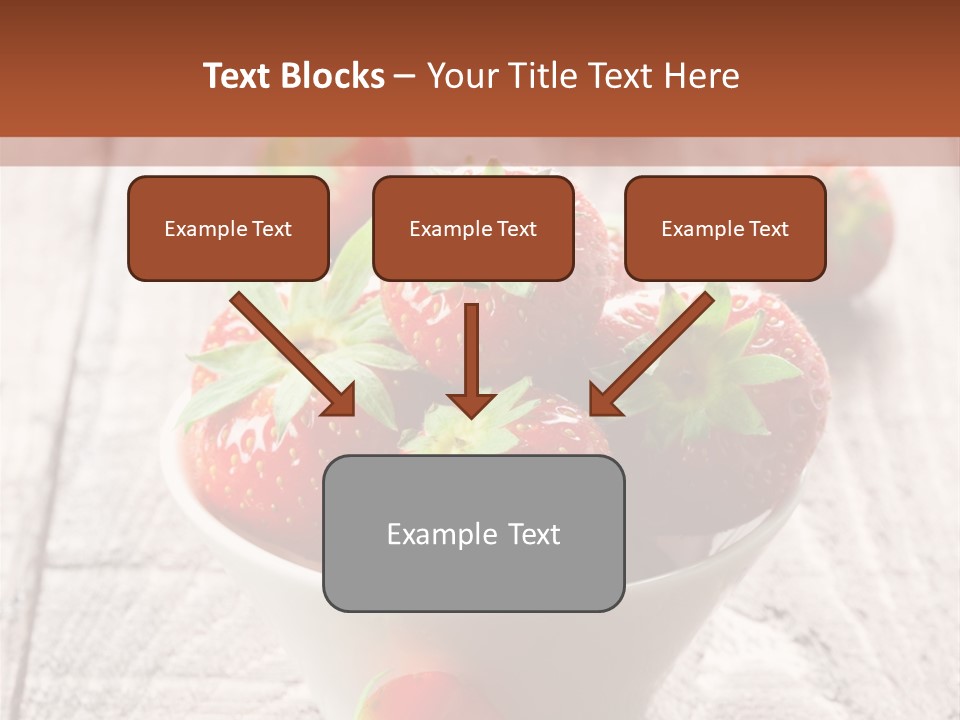 Text Blocks – Your Title Text Here

Example Text

Example Text

Example Text

Example Text